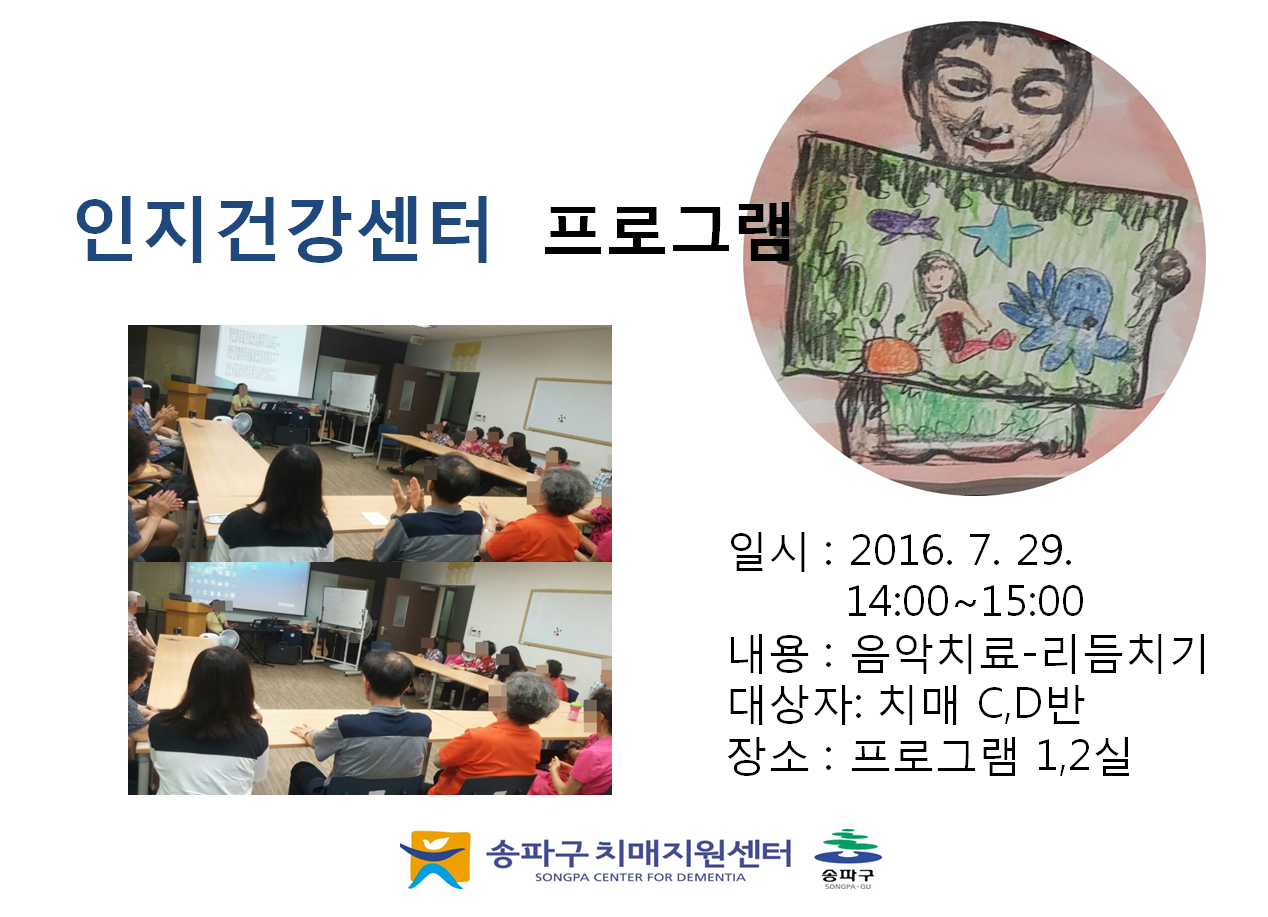 인지건강센터 프로그램

일시 : 2016. 7. 29.
14:00~15:00
내용 : 음악치료-리듬치기
대상자: 치매 C,D반
장소 : 프로그램 1,2실

송파구 치매지원센터
SONGPA CENTER FOR DEMENTIA

송파구
SONGPA-GU